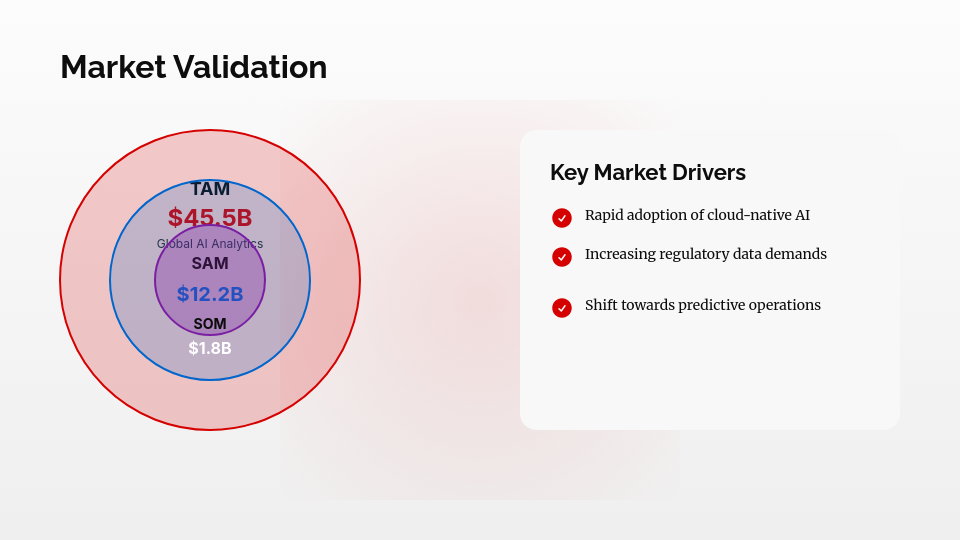 Market Validation

TAM
$45.5B
Global AI Analytics
SAM
$12.2B
SOM
$1.8B

Key Market Drivers

Rapid adoption of cloud-native AI

Increasing regulatory data demands

Shift towards predictive operations